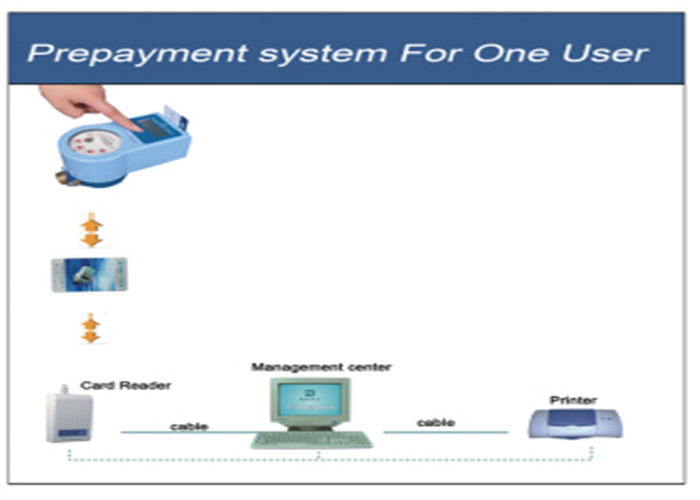 Prepayment system For One User

Card Reader

Management center

Printer

cable

cable